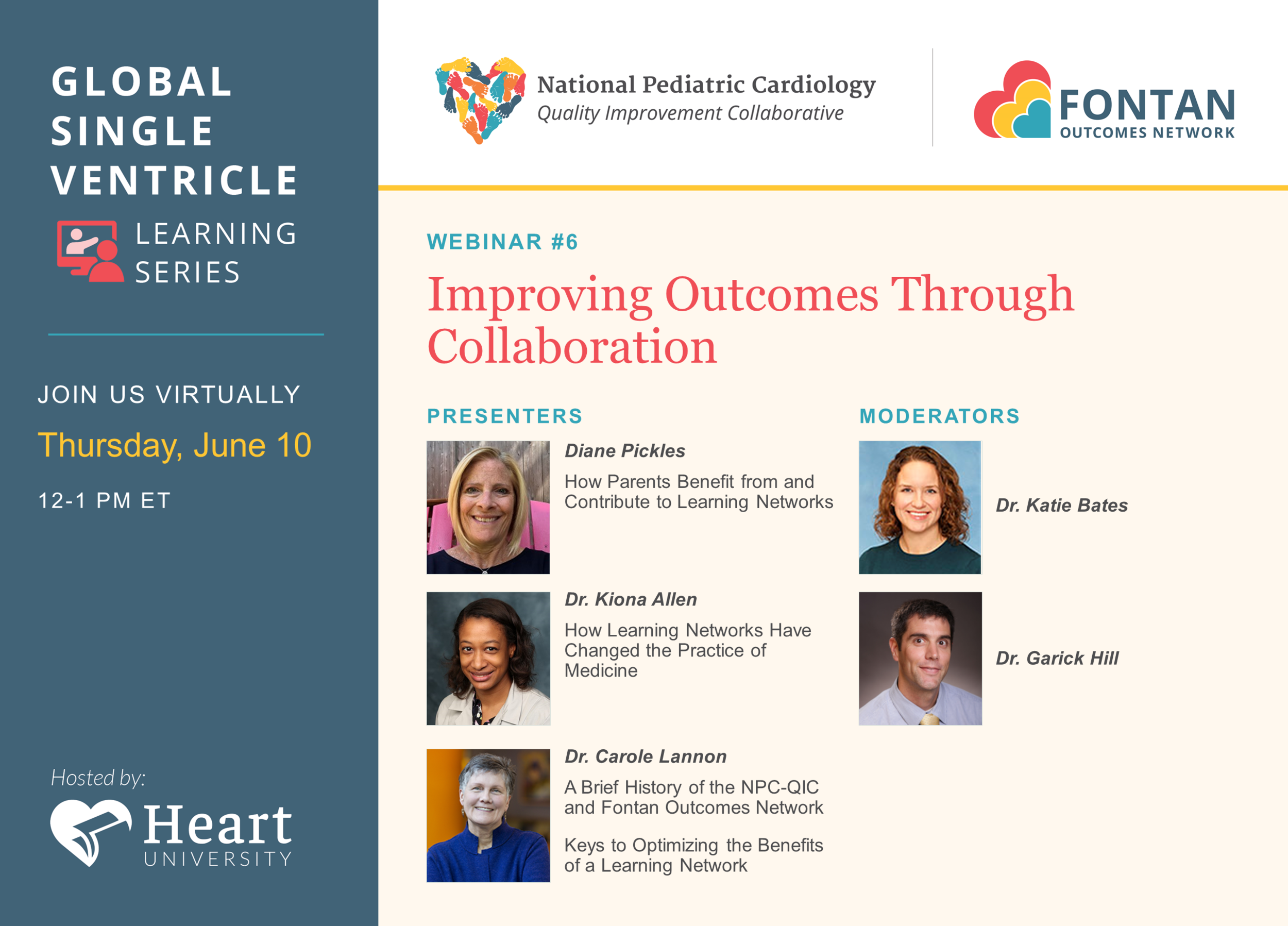 GLOBAL SINGLE VENTRICLE

LEARNING SERIES

JOIN US VIRTUALLY

Thursday, June 10

12-1 PM ET

Hosted by:

Heart UNIVERSITY

National Pediatric Cardiology
Quality Improvement Collaborative

FONTAN
OUTCOMES NETWORK

WEBINAR #6

Improving Outcomes Through Collaboration

PRESENTERS

Diane Pickles

How Parents Benefit from and Contribute to Learning Networks

Dr. Kiona Allen

How Learning Networks Have Changed the Practice of Medicine

Dr. Carole Lannon

A Brief History of the NPC-QIC and Fontan Outcomes Network

Keys to Optimizing the Benefits of a Learning Network

MODERATORS

Dr. Katie Bates

Dr. Garick Hill